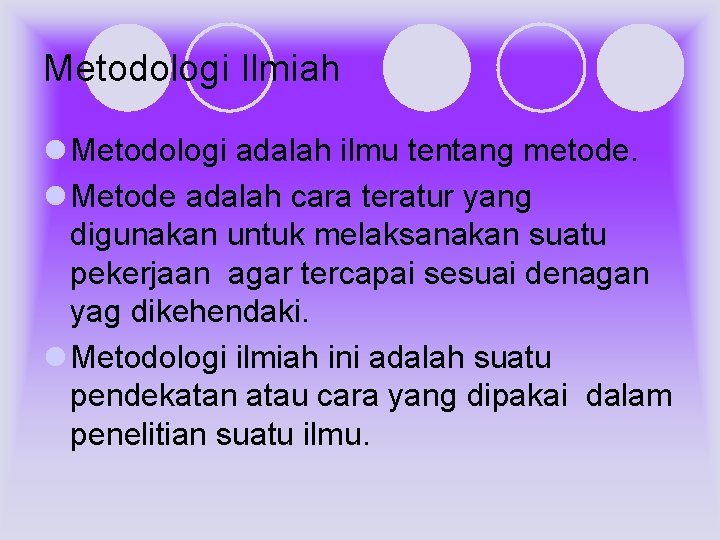 Metodologi Ilmiah

Metodologi adalah ilmu tentang metode.

Metode adalah cara teratur yang digunakan untuk melaksanakan suatu pekerjaan agar tercapai sesuai denagan yag dikehendaki.

Metodologi ilmiah ini adalah suatu pendekatan atau cara yang dipakai dalam penelitian suatu ilmu.